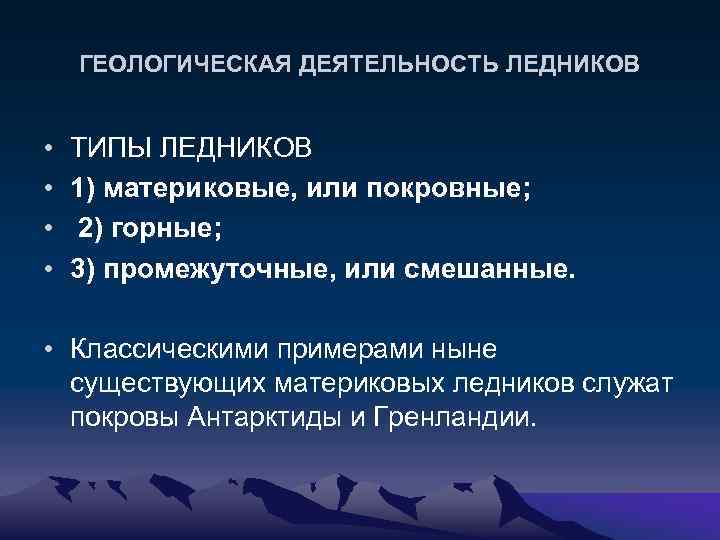 ГЕОЛОГИЧЕСКАЯ ДЕЯТЕЛЬНОСТЬ ЛЕДНИКОВ

• ТИПЫ ЛЕДНИКОВ
• 1) материковые, или покровные;
• 2) горные;
• 3) промежуточные, или смешанные.

• Классическими примерами ныне существующих материковых ледников служат покровы Антарктиды и Гренландии.